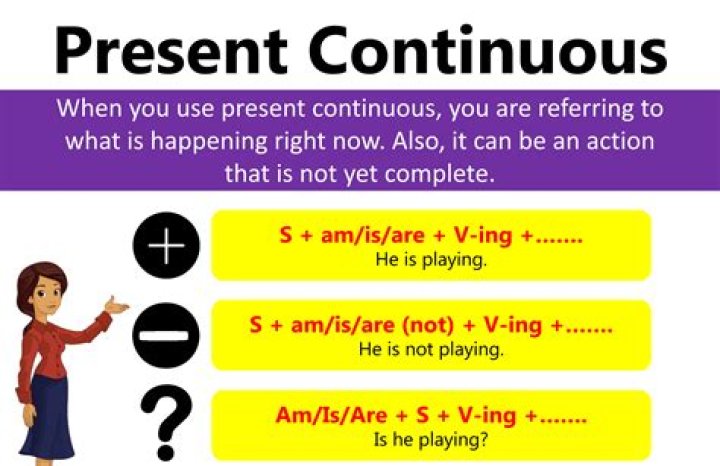 Present Continuous

When you use present continuous, you are referring to what is happening right now. Also, it can be an action that is not yet complete.

+

S + am/is/are + V-ing +.......
He is playing.

−

S + am/is/are (not) + V-ing +.......
He is not playing.

?

Am/Is/Are + S + V-ing +.......
Is he playing?